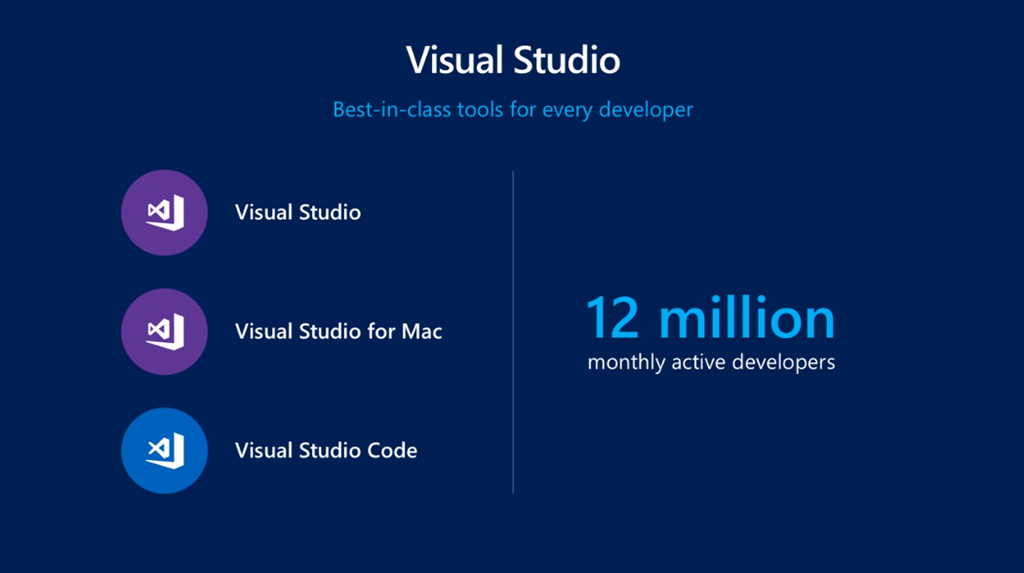 Visual Studio

Best-in-class tools for every developer

Visual Studio

Visual Studio for Mac

Visual Studio Code

12 million
monthly active developers